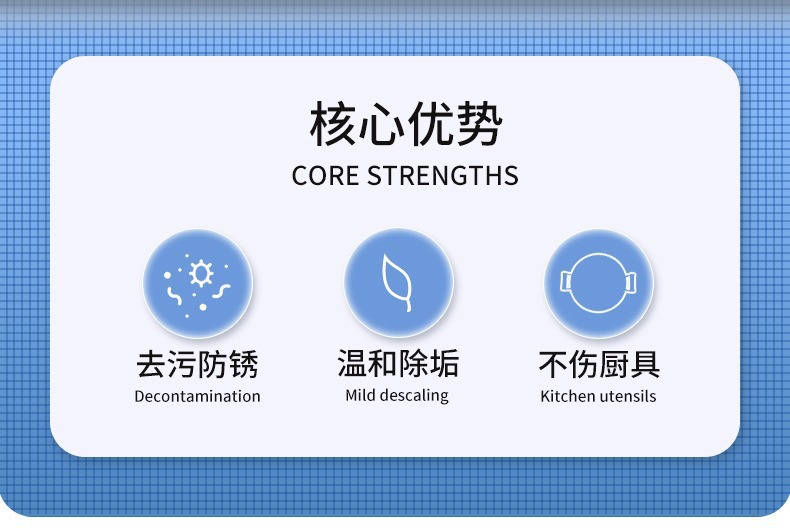 核心优势
CORE STRENGTHS

去污防锈
Decontamination

温和除垢
Mild descaling

不伤厨具
Kitchen utensils